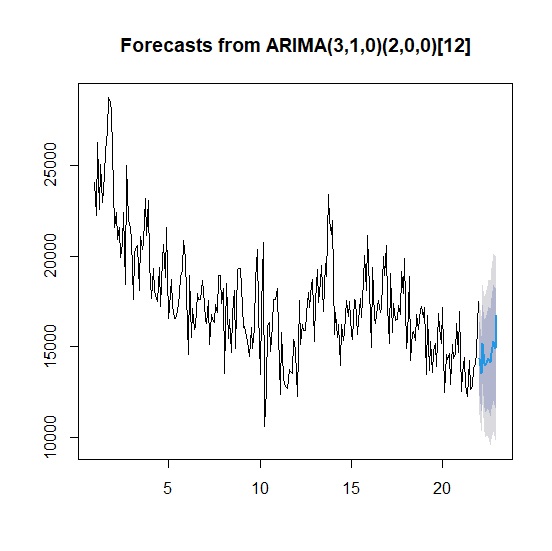 Forecasts from ARIMA(3,1,0)(2,0,0)[12]

25000
20000
15000
10000

5
10
15
20